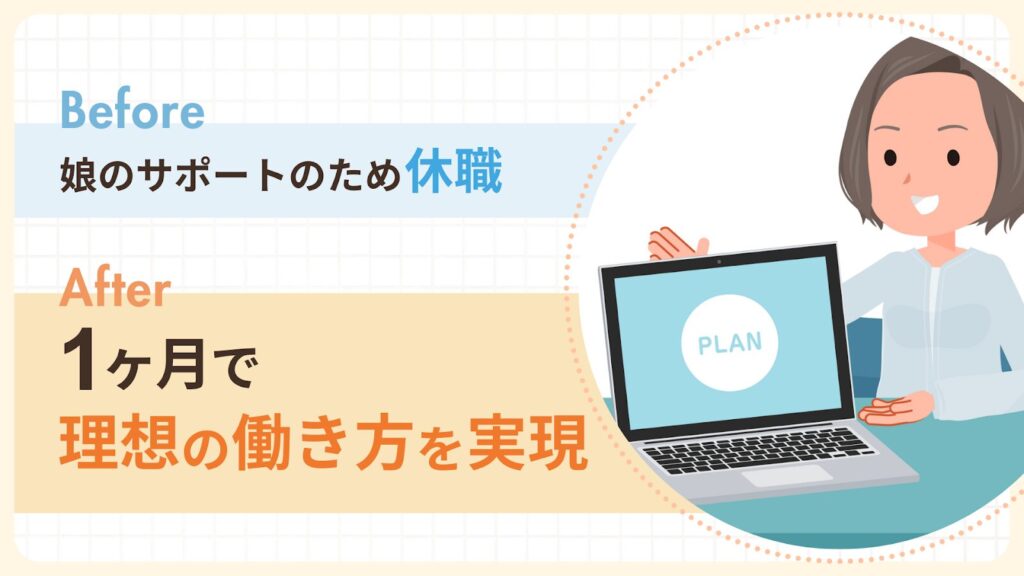 Before
娘のサポートのため休職

After
1ヶ月で
理想の働き方を実現

PLAN